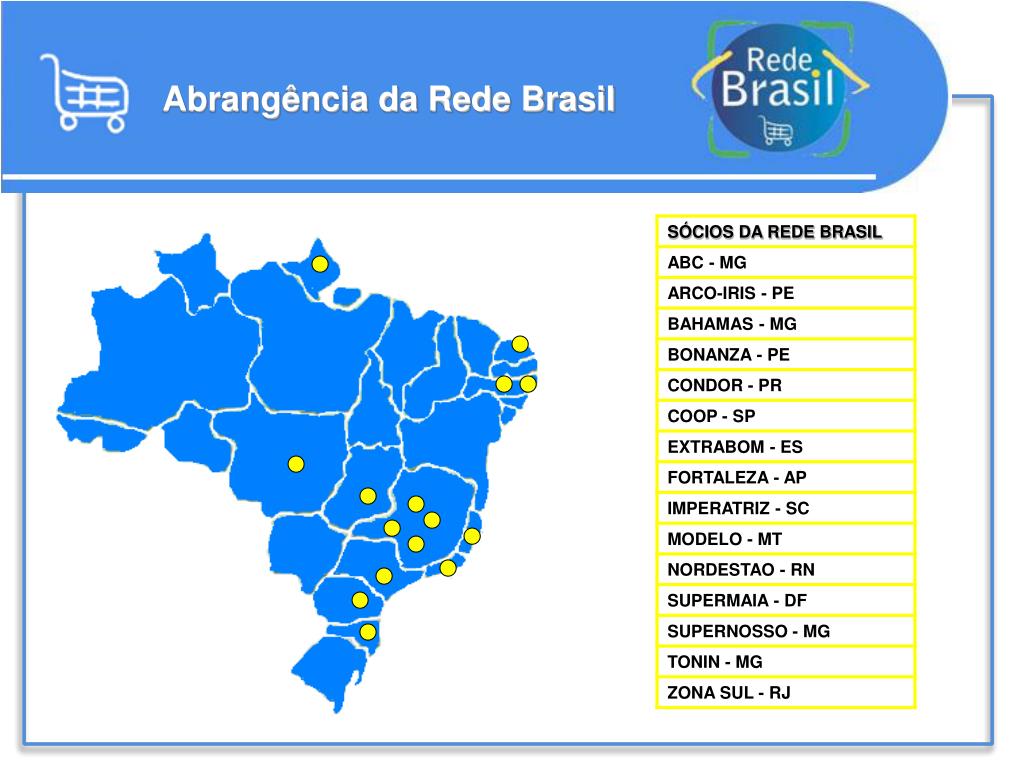 Abrangência da Rede Brasil

Rede Brasil

| SÓCIOS DA REDE BRASIL |
|---|
| ABC - MG |
| ARCO-IRIS - PE |
| BAHAMAS - MG |
| BONANZA - PE |
| CONDOR - PR |
| COOP - SP |
| EXTRABOM - ES |
| FORTALEZA - AP |
| IMPERATRIZ - SC |
| MODELO - MT |
| NORDESTAO - RN |
| SUPERMAIA - DF |
| SUPERNOSSO - MG |
| TONIN - MG |
| ZONA SUL - RJ |